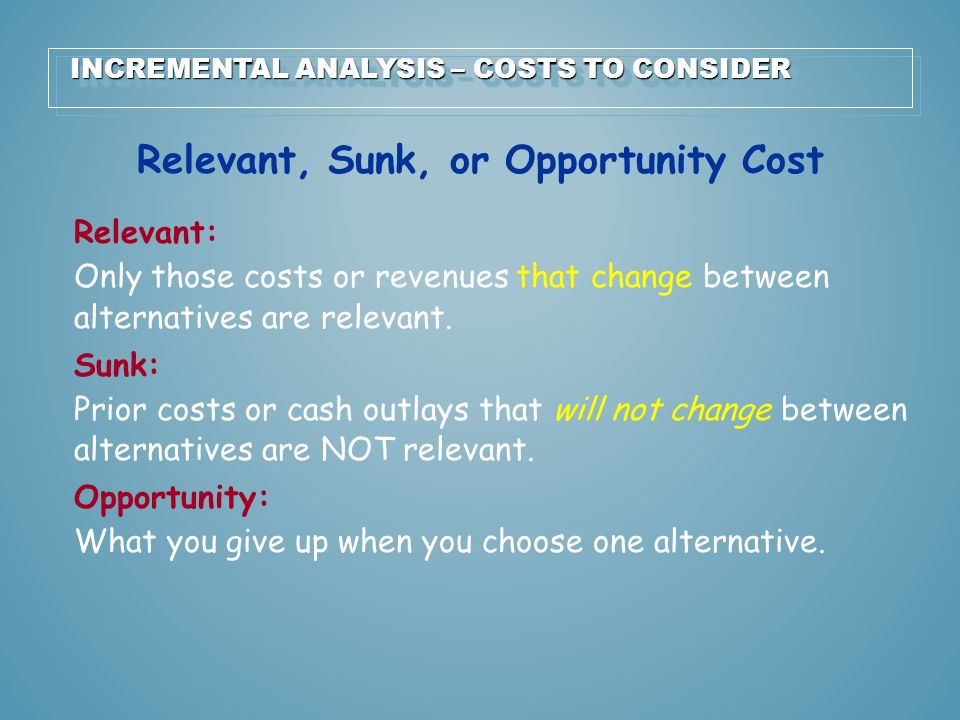 INCREMENTAL ANALYSIS – COSTS TO CONSIDER

Relevant, Sunk, or Opportunity Cost

Relevant:
Only those costs or revenues that change between alternatives are relevant.

Sunk:
Prior costs or cash outlays that will not change between alternatives are NOT relevant.

Opportunity:
What you give up when you choose one alternative.